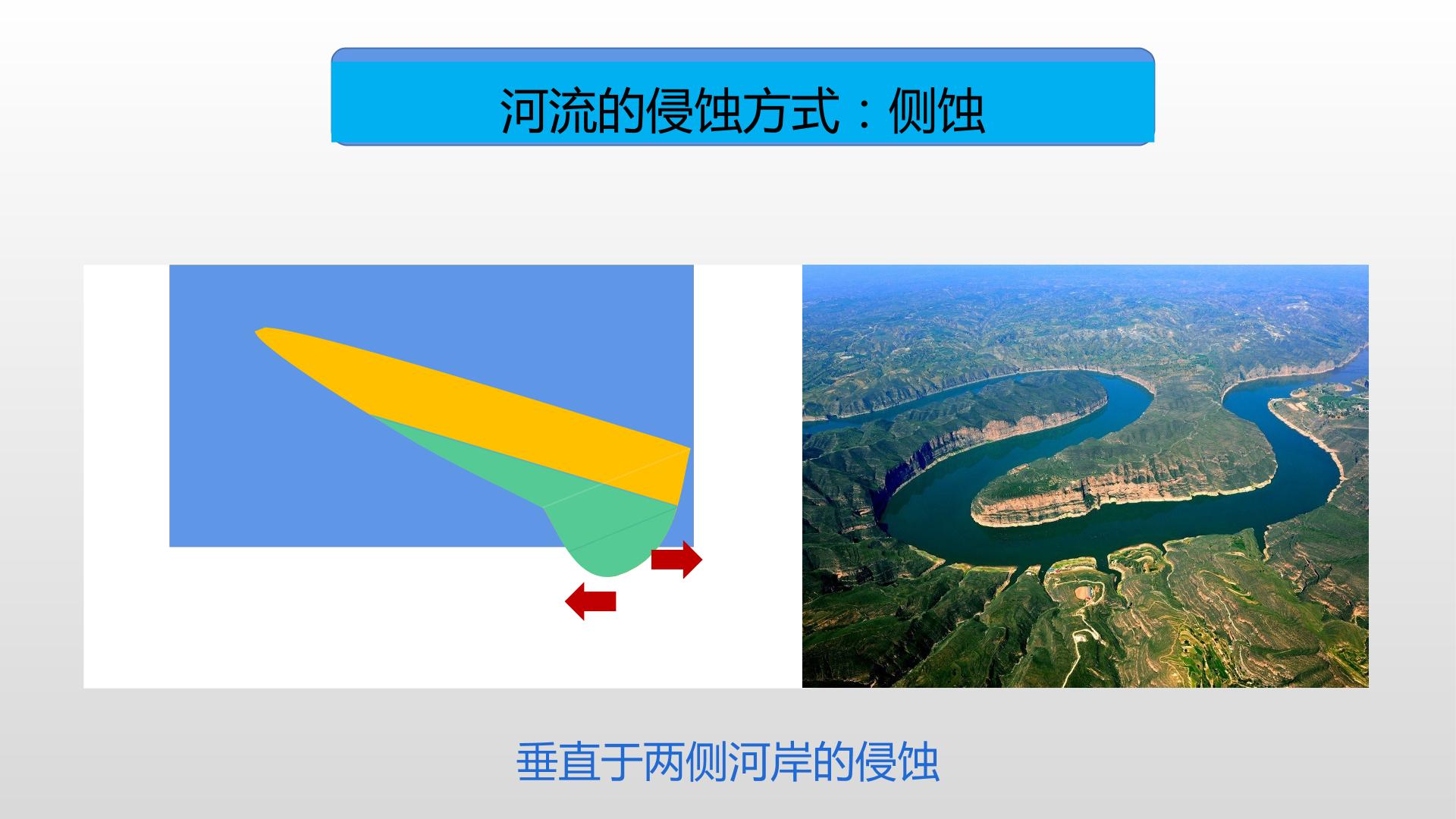 河流的侵蚀方式：侧蚀

垂直于两侧河岸的侵蚀